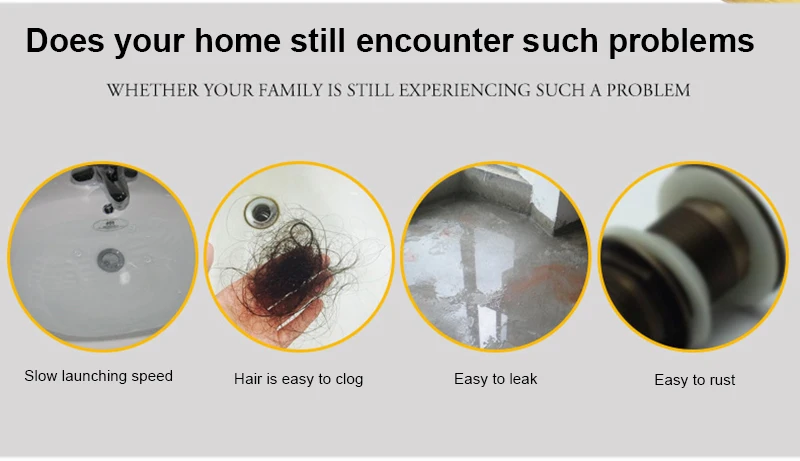 Does your home still encounter such problems

WHETHER YOUR FAMILY IS STILL EXPERIENCING SUCH A PROBLEM

Slow launching speed

Hair is easy to clog

Easy to leak

Easy to rust